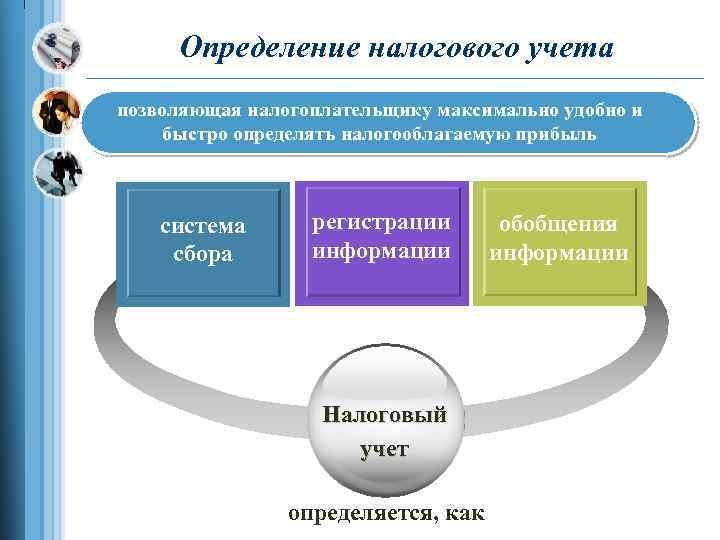 Определение налогового учета

позволяющая налогоплательщику максимально удобно и быстро определять налогооблагаемую прибыль

система сбора

регистрации информации

обобщения информации

Налоговый учет

определяется, как